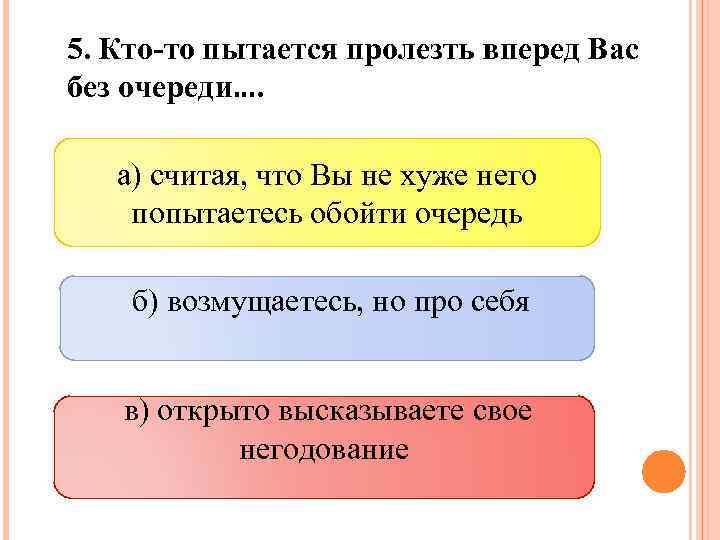 5. Кто-то пытается пролезть вперед Вас без очереди....

а) считая, что Вы не хуже него попытаетесь обойти очередь

б) возмущаетесь, но про себя

в) открыто высказываете свое негодование